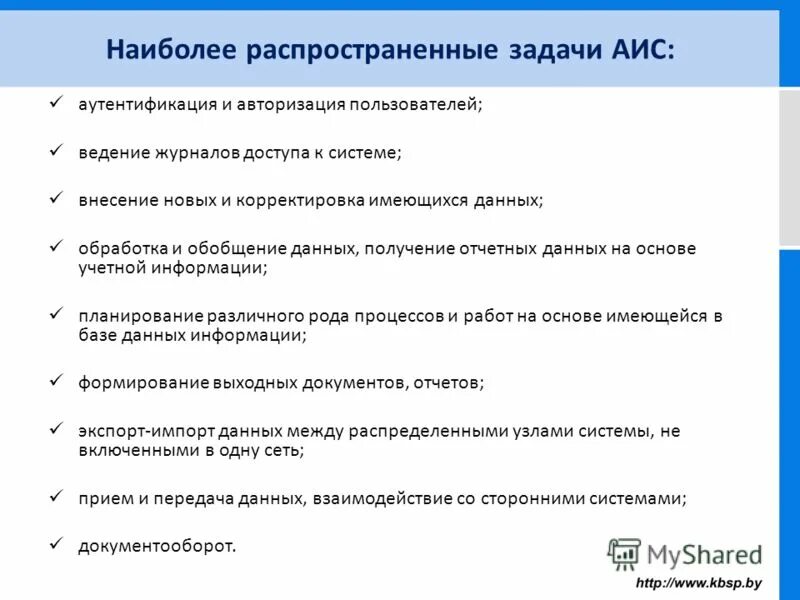 Наиболее распространенные задачи АИС:

✓ аутентификация и авторизация пользователей;

✓ ведение журналов доступа к системе;

✓ внесение новых и корректировка имеющихся данных;

✓ обработка и обобщение данных, получение отчетных данных на основе учетной информации;

✓ планирование различного рода процессов и работ на основе имеющейся в базе данных информации;

✓ формирование выходных документов, отчетов;

✓ экспорт-импорт данных между распределенными узлами системы, не включенными в одну сеть;

✓ прием и передача данных, взаимодействие со сторонними системами;

✓ документооборот.

MyShared

http://www.kbsp.by